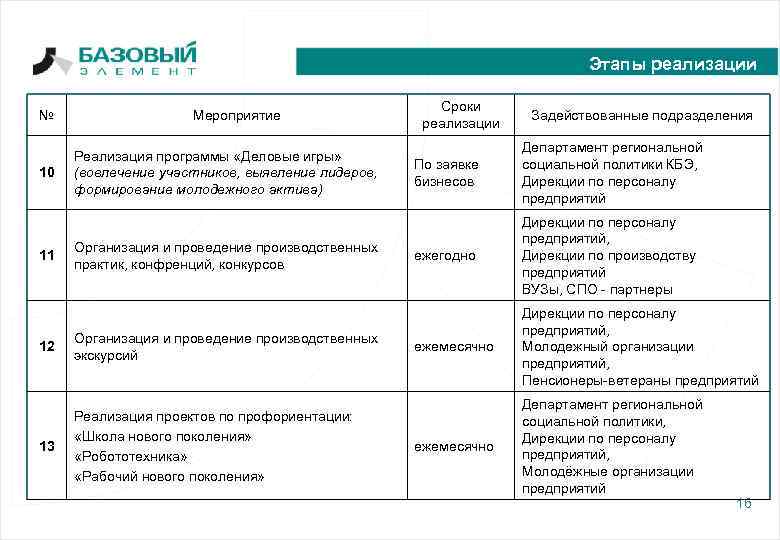 БАЗОВЫЙ ЭЛЕМЕНТ

Этапы реализации

| № | Мероприятие | Сроки реализации | Задействованные подразделения |
|---|---|---|---|
| 10 | Реализация программы «Деловые игры» (вовлечение участников, выявление лидеров, формирование молодежного актива) | По заявке бизнесов | Департамент региональной социальной политики КБЭ, Дирекции по персоналу предприятий |
| 11 | Организация и проведение производственных практик, конфренций, конкурсов | ежегодно | Дирекции по персоналу предприятий, Дирекции по производству предприятий ВУЗы, СПО - партнеры |
| 12 | Организация и проведение производственных экскурсий | ежемесячно | Дирекции по персоналу предприятий, Молодежный организации предприятий, Пенсионеры-ветераны предприятий |
| 13 | Реализация проектов по профориентации: «Школа нового поколения» «Робототехника» «Рабочий нового поколения» | ежемесячно | Департамент региональной социальной политики, Дирекции по персоналу предприятий, Молодёжные организации предприятий |

16